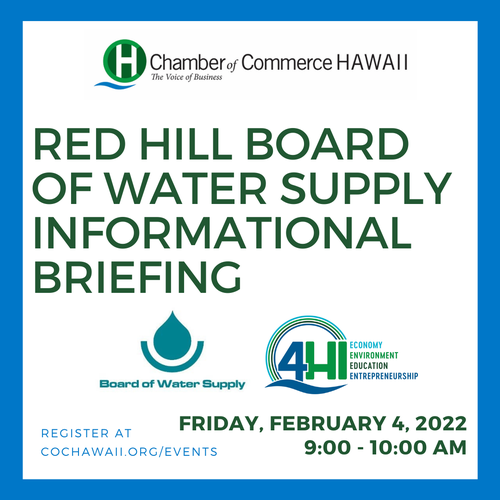 H Chamber of Commerce HAWAII
The Voice of Business

RED HILL BOARD OF WATER SUPPLY INFORMATIONAL BRIEFING

Board of Water Supply

4HI
ECONOMY
ENVIRONMENT
EDUCATION
ENTREPRENEURSHIP

REGISTER AT
COCHAWAII.ORG/EVENTS

FRIDAY, FEBRUARY 4, 2022
9:00 - 10:00 AM